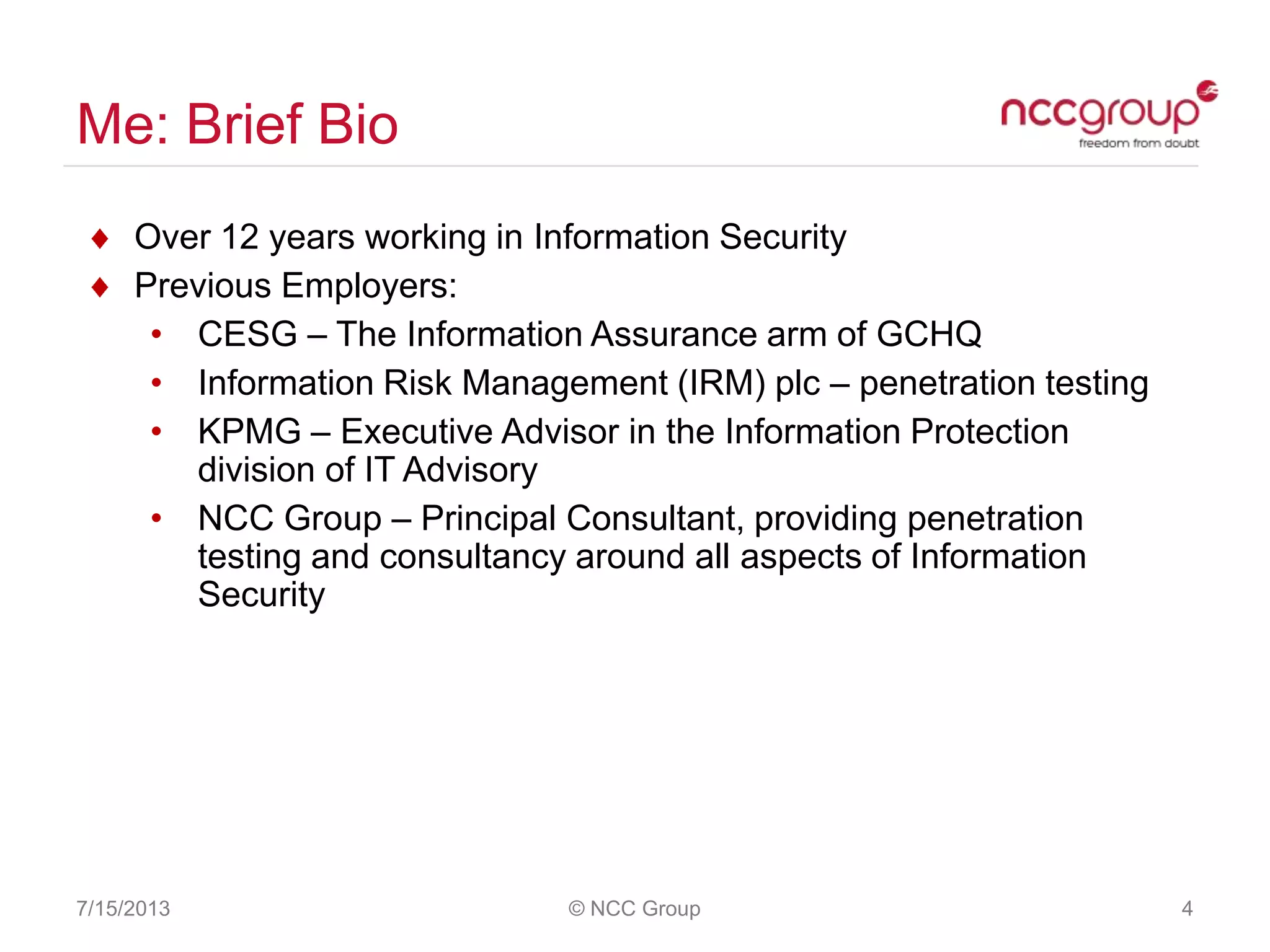 Me: Brief Bio

nccgroup
freedom from doubt

♦ Over 12 years working in Information Security
♦ Previous Employers:
• CESG – The Information Assurance arm of GCHQ
• Information Risk Management (IRM) plc – penetration testing
• KPMG – Executive Advisor in the Information Protection division of IT Advisory
• NCC Group – Principal Consultant, providing penetration testing and consultancy around all aspects of Information Security

7/15/2013

© NCC Group

4